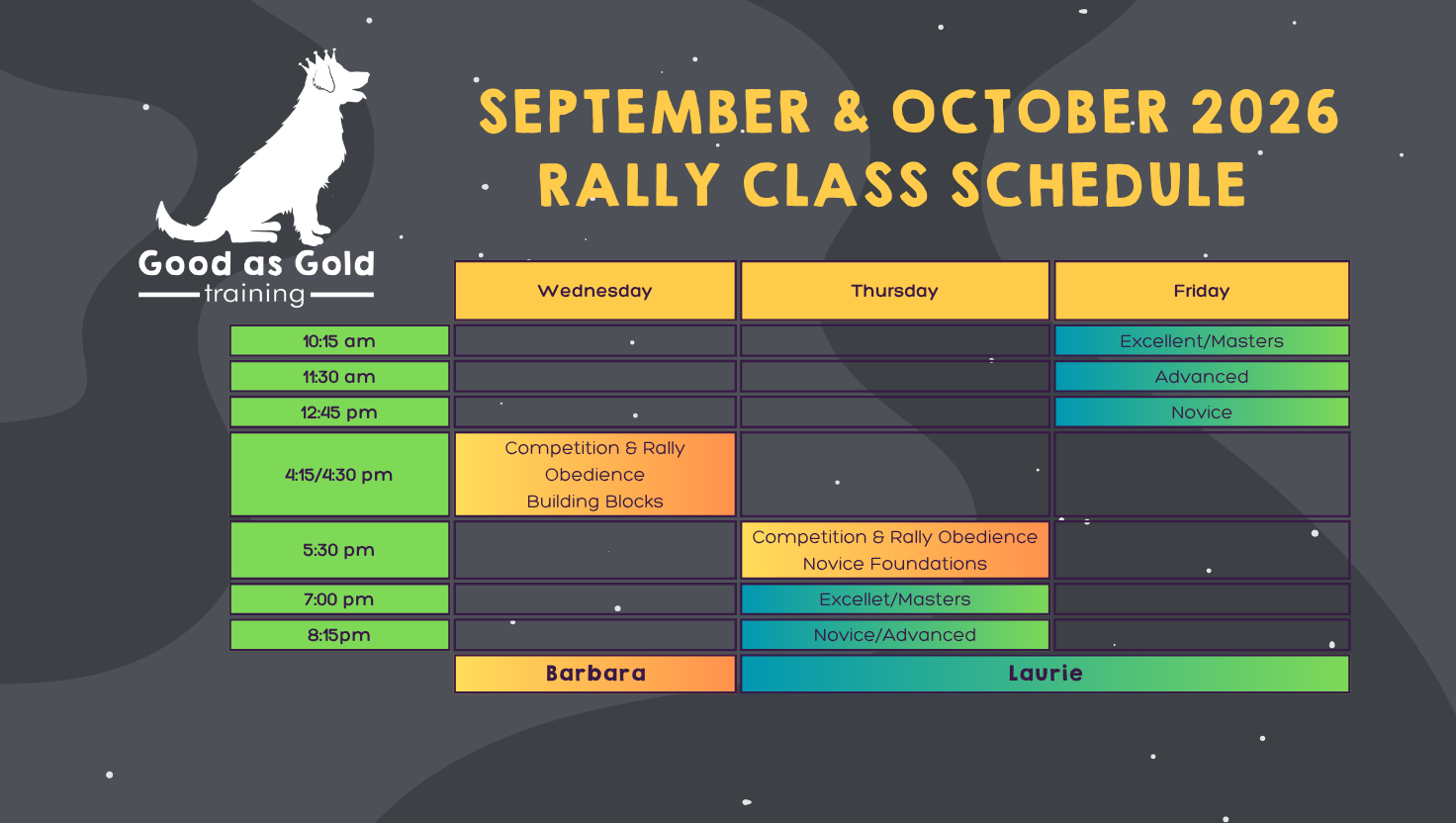 Good as Gold
training

SEPTEMBER & OCTOBER 2026
RALLY CLASS SCHEDULE

| | Wednesday | Thursday | Friday |
|---|---|---|---|
| 10:15 am | | | Excellent/Masters |
| 11:30 am | | | Advanced |
| 12:45 pm | | | Novice |
| 4:15/4:30 pm | Competition & Rally Obedience Building Blocks | | |
| 5:30 pm | | Competition & Rally Obedience Novice Foundations | |
| 7:00 pm | | Excellet/Masters | |
| 8:15pm | | Novice/Advanced | |
| | Barbara | Laurie | |